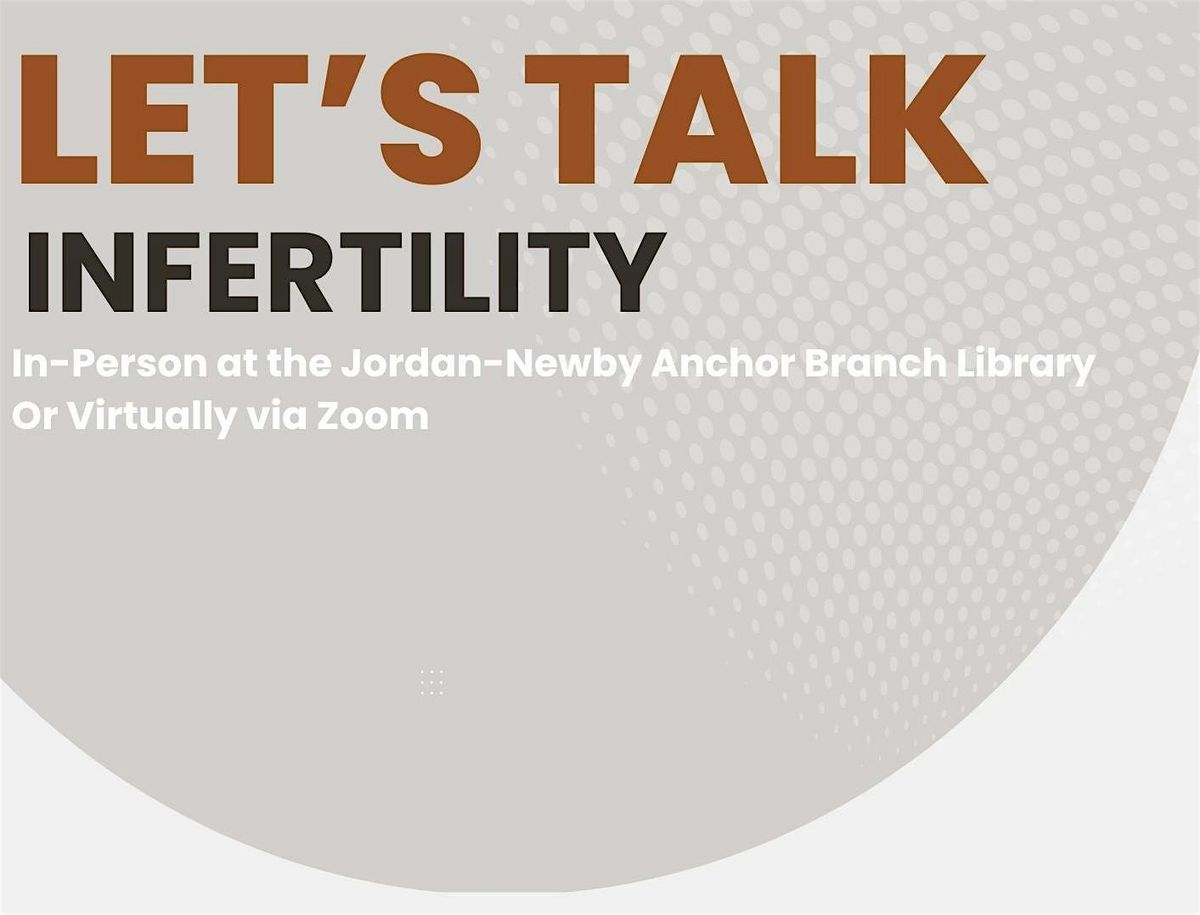 LET'S TALK
INFERTILITY
In-Person at the Jordan-Newby Anchor Branch Library
Or Virtually via Zoom